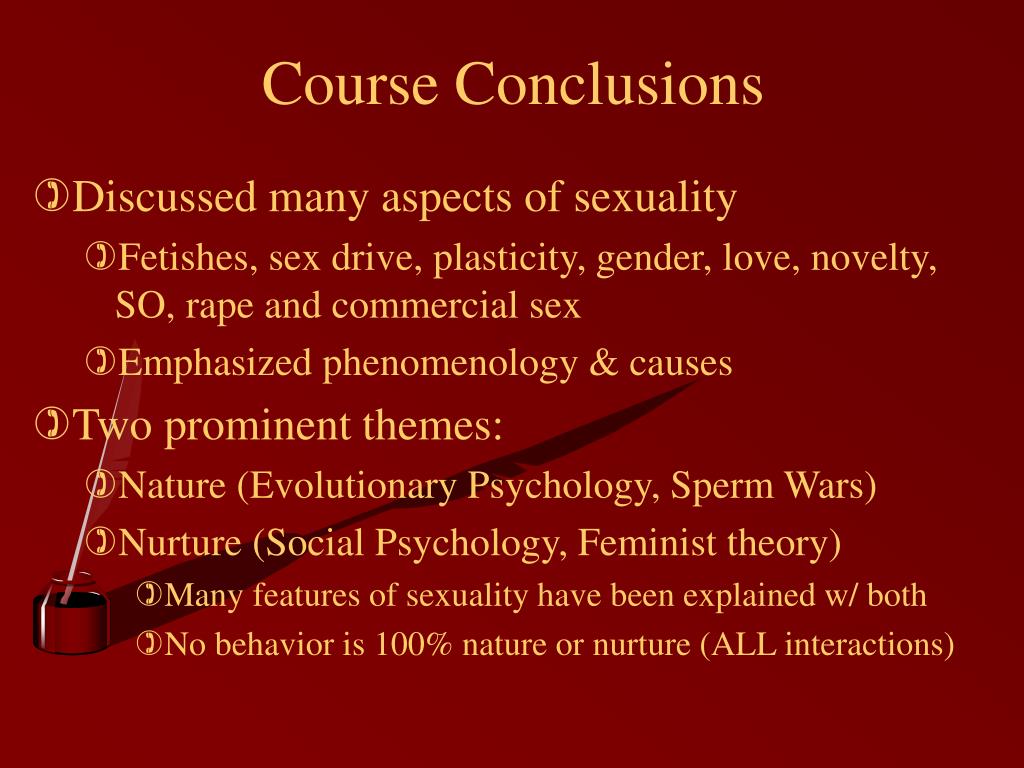 Course Conclusions

Discussed many aspects of sexuality

Fetishes, sex drive, plasticity, gender, love, novelty, SO, rape and commercial sex

Emphasized phenomenology & causes

Two prominent themes:

Nature (Evolutionary Psychology, Sperm Wars)

Nurture (Social Psychology, Feminist theory)

Many features of sexuality have been explained w/ both

No behavior is 100% nature or nurture (ALL interactions)